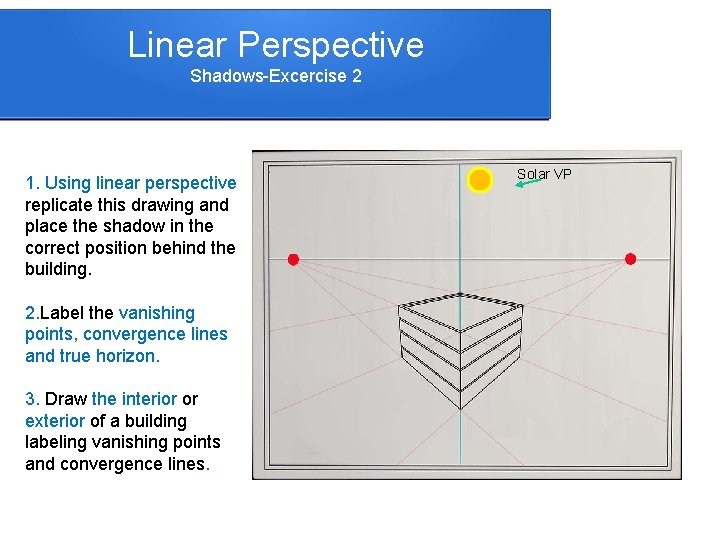 Linear Perspective
Shadows-Excercise 2

1. Using linear perspective replicate this drawing and place the shadow in the correct position behind the building.

2.Label the vanishing points, convergence lines and true horizon.

3. Draw the interior or exterior of a building labeling vanishing points and convergence lines.

Solar VP